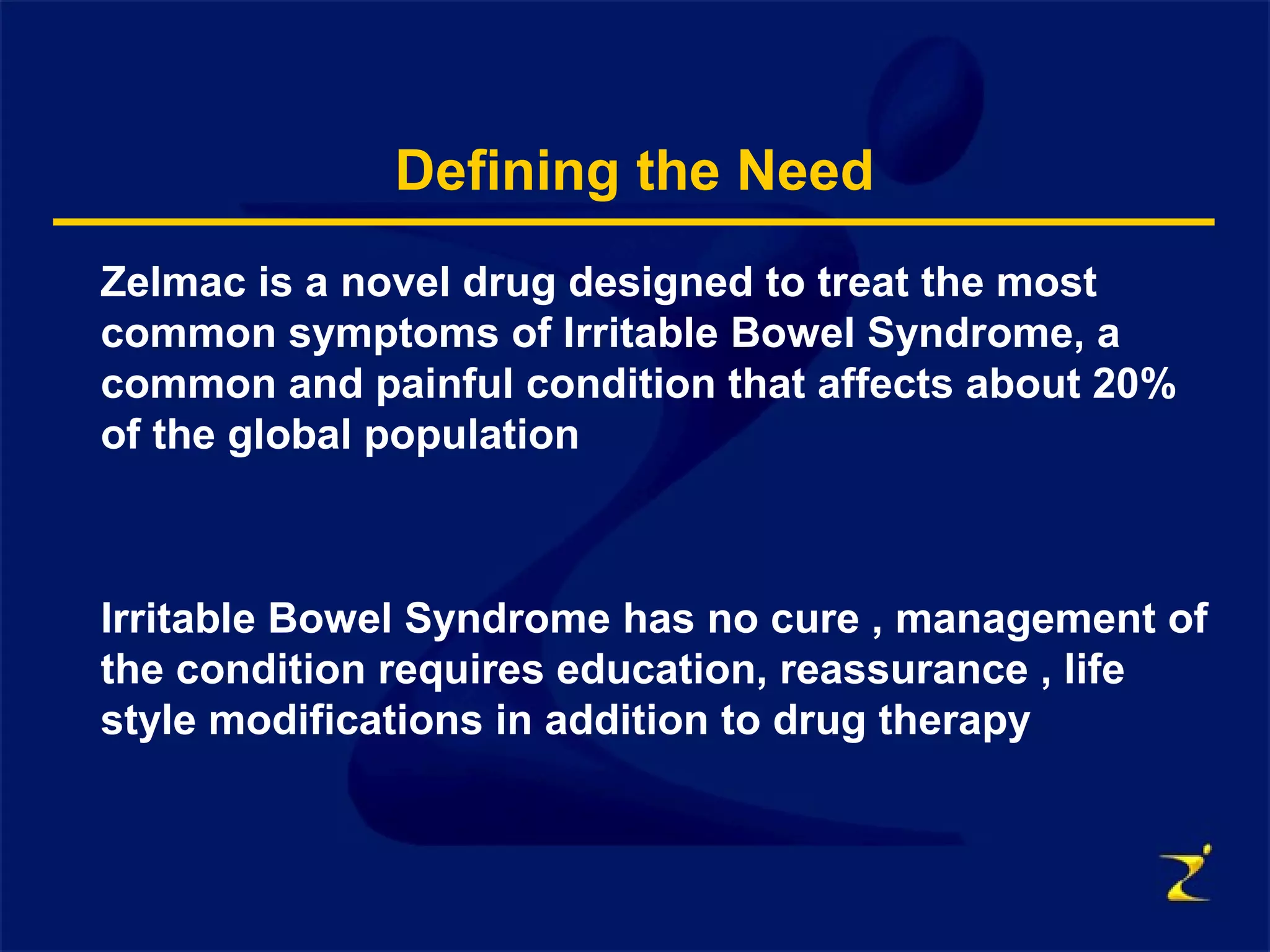 Defining the Need

Zelmac is a novel drug designed to treat the most common symptoms of Irritable Bowel Syndrome, a common and painful condition that affects about 20% of the global population

Irritable Bowel Syndrome has no cure , management of the condition requires education, reassurance , life style modifications in addition to drug therapy